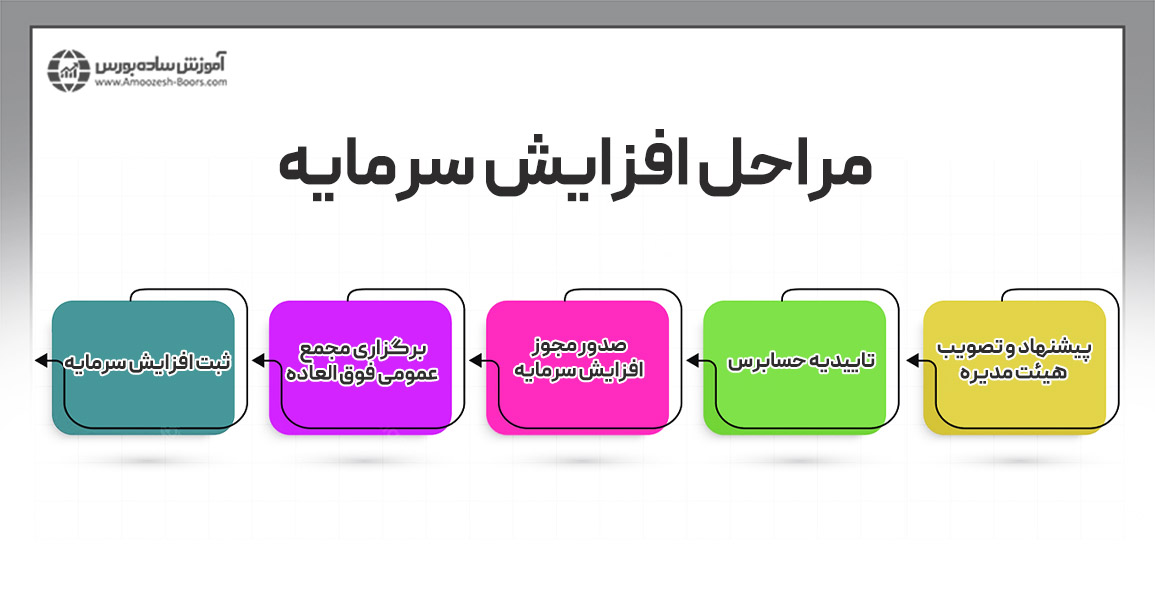 آموزش ساده بورس
www.Amoozesh-Boors.com

مراحل افزایش سرمایه

پیشنهاد و تصویب هیئت مدیره

تاییدیه حسابرس

صدور مجوز افزایش سرمایه

برگزاری مجمع عمومی فوق العاده

ثبت افزایش سرمایه